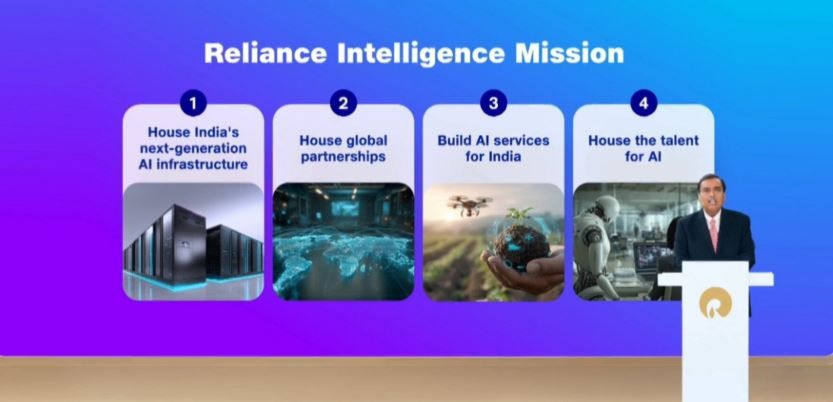 Reliance Intelligence Mission

1
House India's next-generation AI infrastructure

2
House global partnerships

3
Build AI services for India

4
House the talent for AI